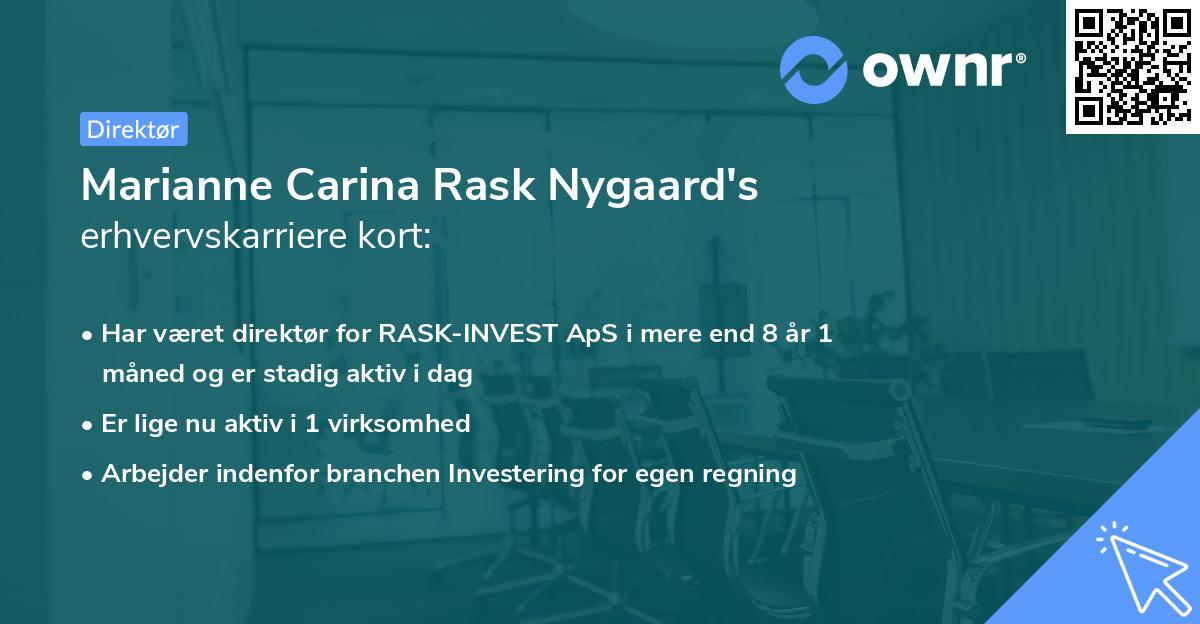 ownr®

Direktør

Marianne Carina Rask Nygaard's
erhvervskarriere kort:

• Har været direktør for RASK-INVEST ApS i mere end 8 år 1 måned og er stadig aktiv i dag
• Er lige nu aktiv i 1 virksomhed
• Arbejder indenfor branchen Investering for egen regning